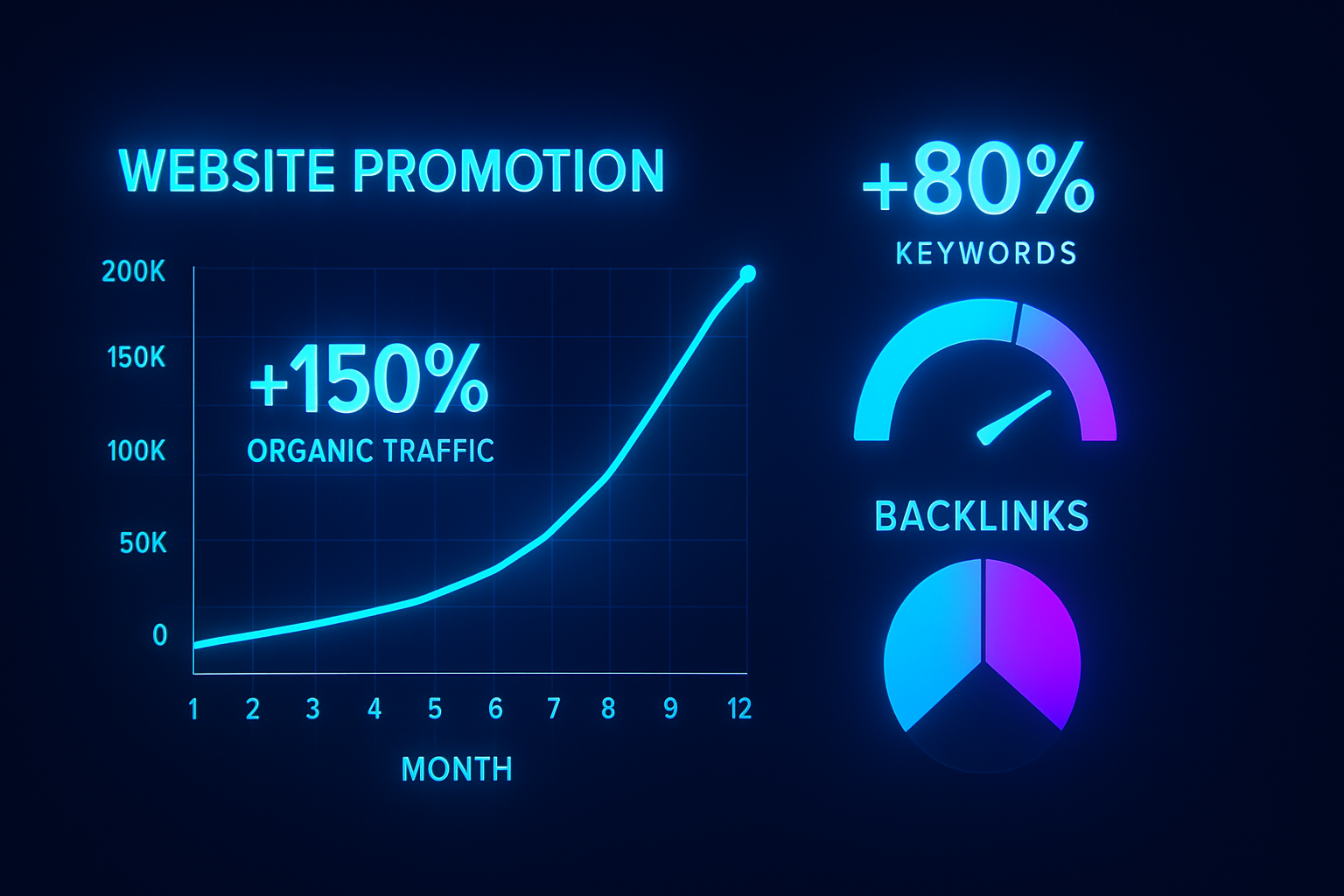 WEBSITE PROMOTION

200K
150K
100K
50K
0

+150%
ORGANIC TRAFFIC

1 2 3 4 5 6 7 8 9 12

MONTH

+80%
KEYWORDS

BACKLINKS